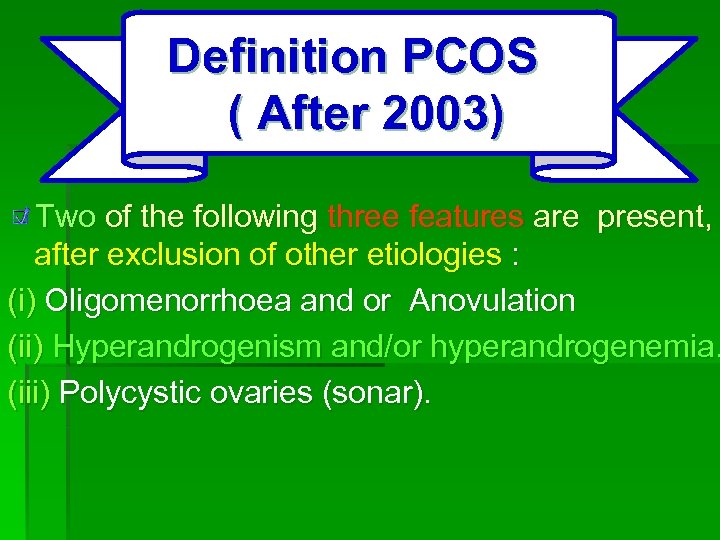 Definition PCOS
( After 2003)

Two of the following three features are present, after exclusion of other etiologies :

(i) Oligomenorrhoea and or Anovulation

(ii) Hyperandrogenism and/or hyperandrogenemia.

(iii) Polycystic ovaries (sonar).